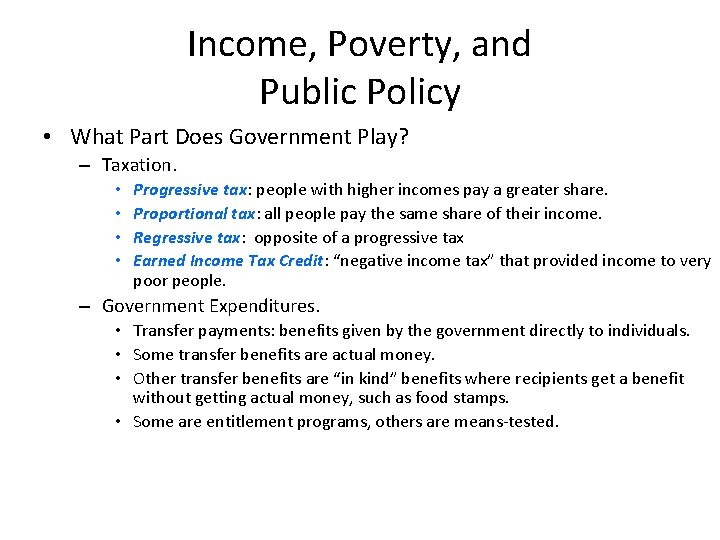 Income, Poverty, and Public Policy

• What Part Does Government Play?
  – Taxation.
    • Progressive tax: people with higher incomes pay a greater share.
    • Proportional tax: all people pay the same share of their income.
    • Regressive tax: opposite of a progressive tax
    • Earned Income Tax Credit: “negative income tax” that provided income to very poor people.
  – Government Expenditures.
    • Transfer payments: benefits given by the government directly to individuals.
    • Some transfer benefits are actual money.
    • Other transfer benefits are “in kind” benefits where recipients get a benefit without getting actual money, such as food stamps.
    • Some are entitlement programs, others are means-tested.